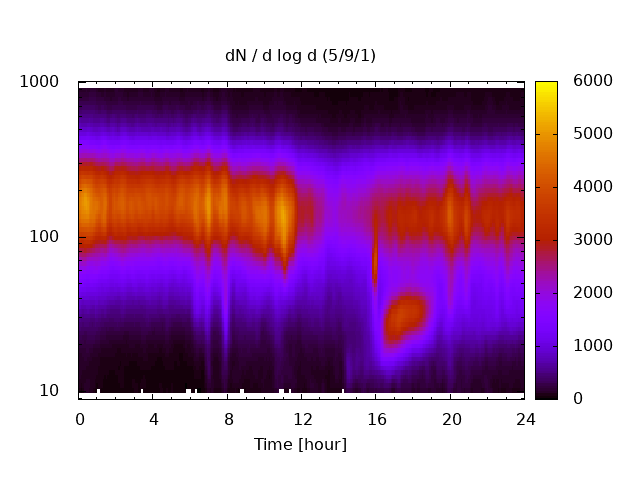 dN / d log d (5/9/1)

1000
100
10

0
4
8
12
16
20
24
Time [hour]

6000
5000
4000
3000
2000
1000
0